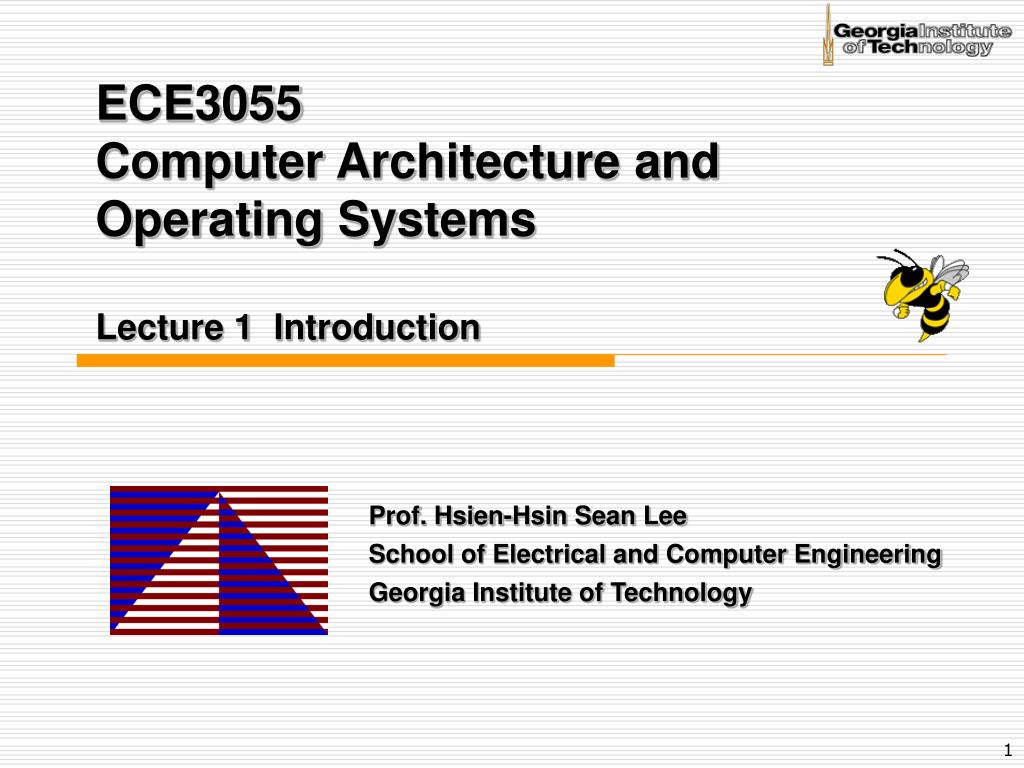 Georgia Institute of Technology

ECE3055
Computer Architecture and Operating Systems

Lecture 1 Introduction

Prof. Hsien-Hsin Sean Lee
School of Electrical and Computer Engineering
Georgia Institute of Technology

1